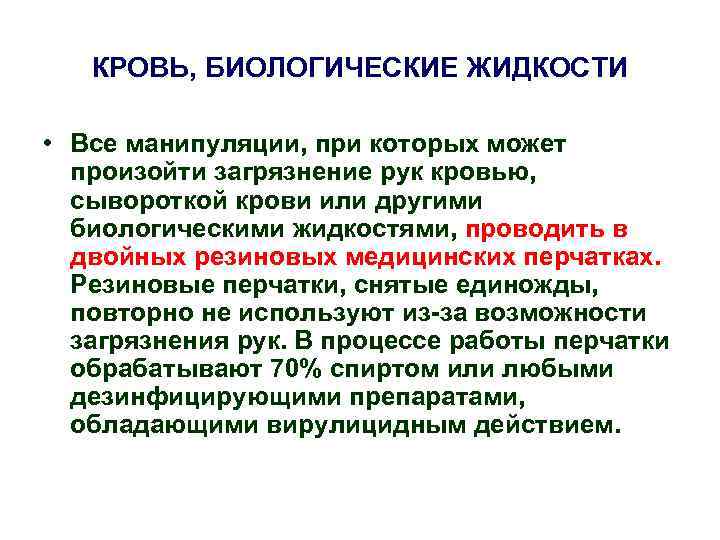 КРОВЬ, БИОЛОГИЧЕСКИЕ ЖИДКОСТИ

• Все манипуляции, при которых может произойти загрязнение рук кровью, сывороткой крови или другими биологическими жидкостями, проводить в двойных резиновых медицинских перчатках. Резиновые перчатки, снятые единожды, повторно не используют из-за возможности загрязнения рук. В процессе работы перчатки обрабатывают 70% спиртом или любыми дезинфицирующими препаратами, обладающими вирулицидным действием.